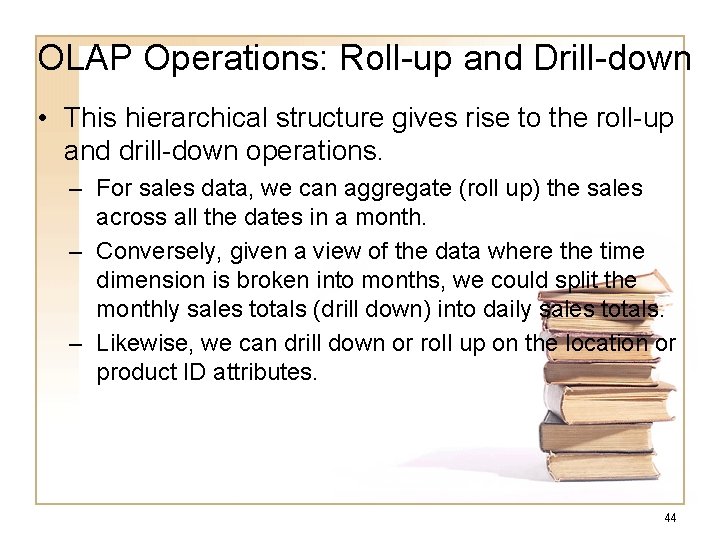 OLAP Operations: Roll-up and Drill-down

• This hierarchical structure gives rise to the roll-up and drill-down operations.

– For sales data, we can aggregate (roll up) the sales across all the dates in a month.

– Conversely, given a view of the data where the time dimension is broken into months, we could split the monthly sales totals (drill down) into daily sales totals.

– Likewise, we can drill down or roll up on the location or product ID attributes.

44